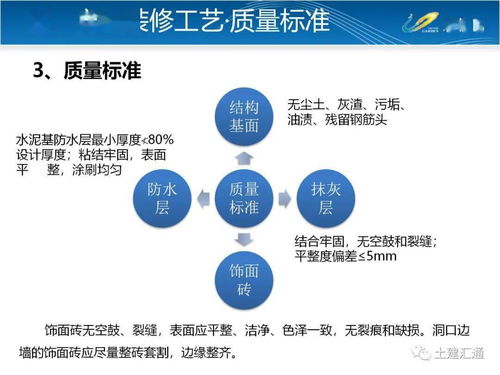 修工艺·质量标准

3、质量标准

结构基面

无尘土、灰渣、污垢、油渍、残留钢筋头

水泥基防水层最小厚度≮80%设计厚度；粘结牢固，表面平 整，涂刷均匀

防水层

质量标准

抹灰层

结合牢固，无空鼓和裂缝；平整度偏差≤5mm

饰面砖

饰面砖无空鼓、裂缝，表面应平整、洁净、色泽一致，无裂痕和缺损。洞口边墙的饰面砖应尽量整砖套割，边缘整齐。

土建汇通